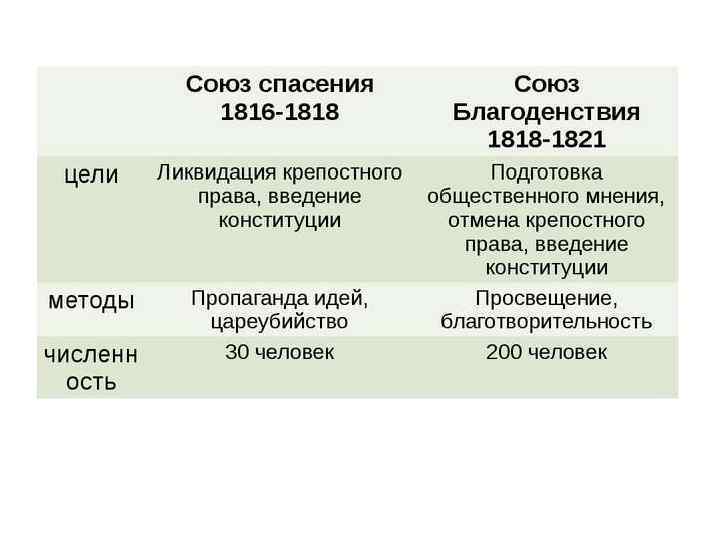 |  | Союз спасения 1816-1818 | Союз Благоденствия 1818-1821 |
|---|---|---|
| цели | Ликвидация крепостного права, введение конституции | Подготовка общественного мнения, отмена крепостного права, введение конституции |
| методы | Пропаганда идей, цареубийство | Просвещение, благотворительность |
| численность | 30 человек | 200 человек |